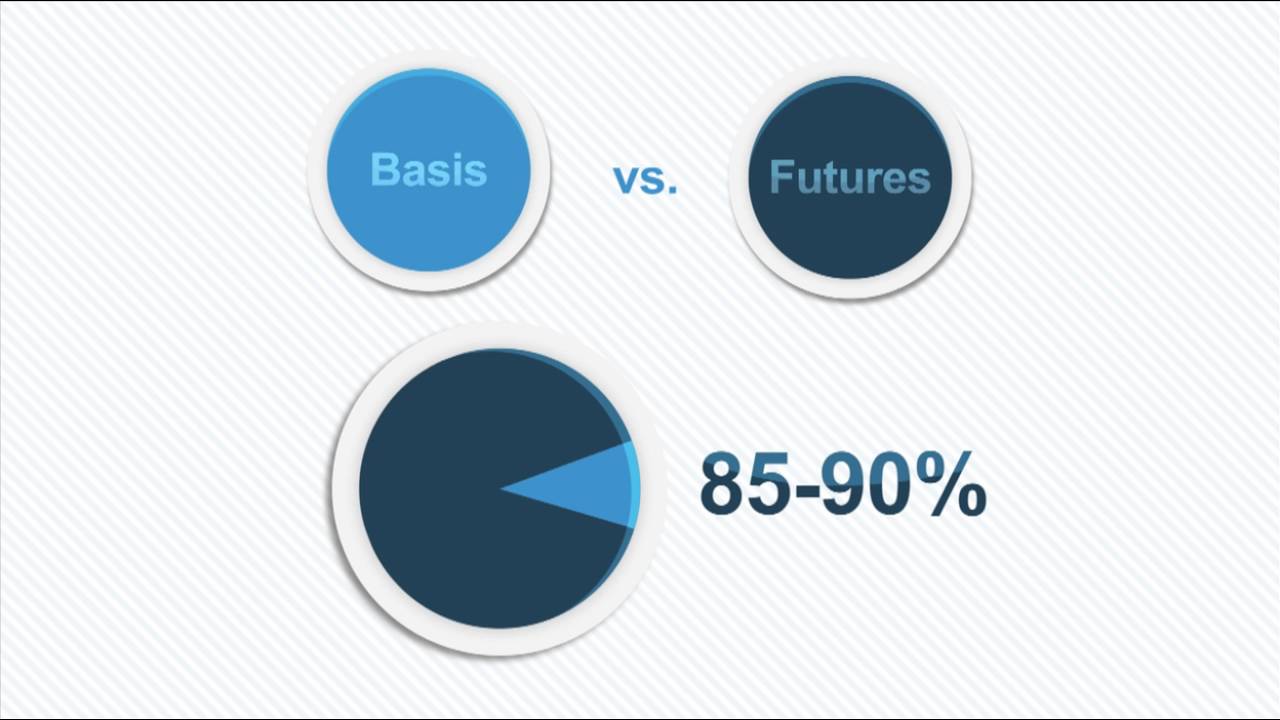 Basis

vs.

Futures

85-90%